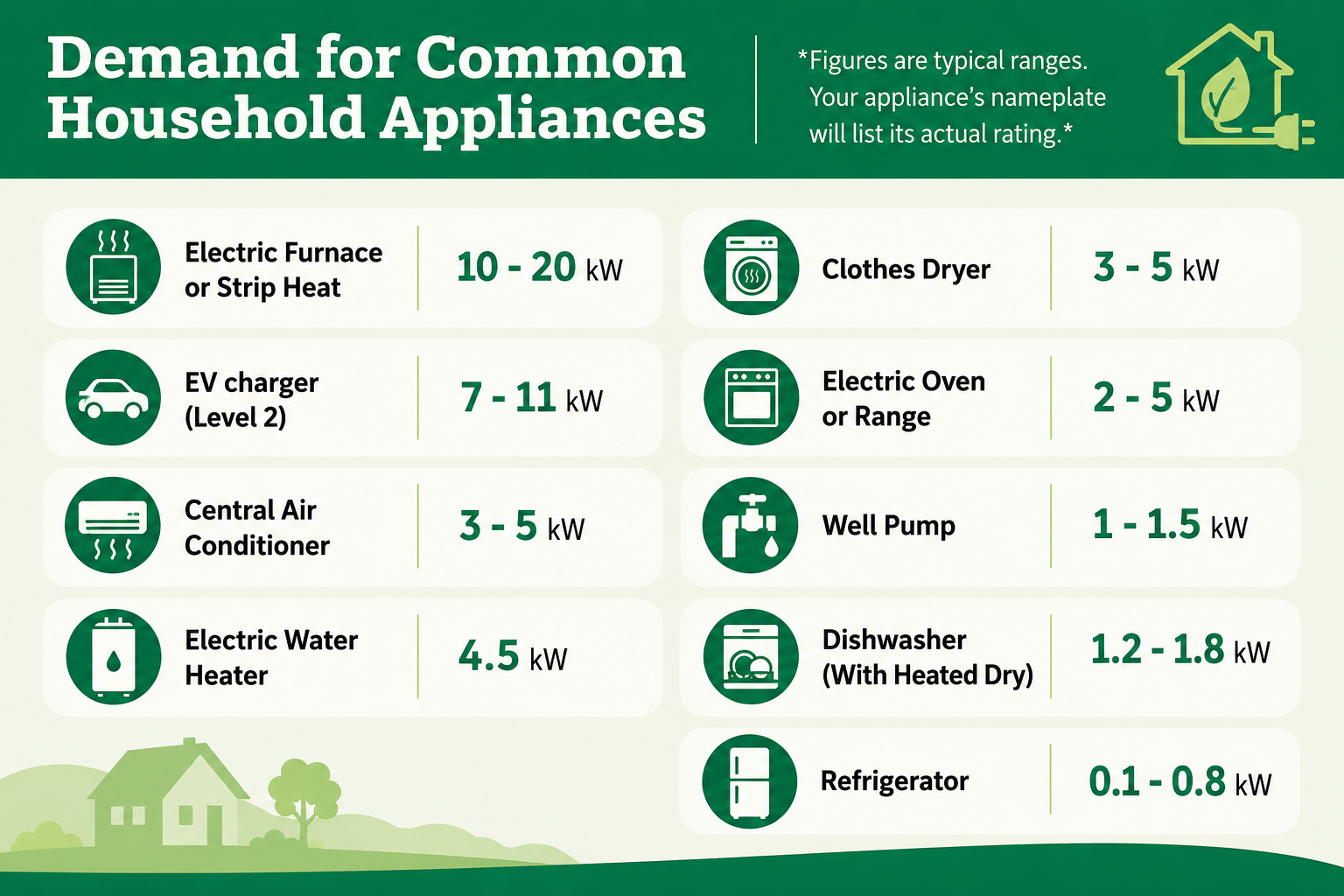 Demand for Common Household Appliances

*Figures are typical ranges. Your appliance's nameplate will list its actual rating.*

Electric Furnace or Strip Heat 10 - 20 kW

EV charger (Level 2) 7 - 11 kW

Central Air Conditioner 3 - 5 kW

Electric Water Heater 4.5 kW

Clothes Dryer 3 - 5 kW

Electric Oven or Range 2 - 5 kW

Well Pump 1 - 1.5 kW

Dishwasher (With Heated Dry) 1.2 - 1.8 kW

Refrigerator 0.1 - 0.8 kW